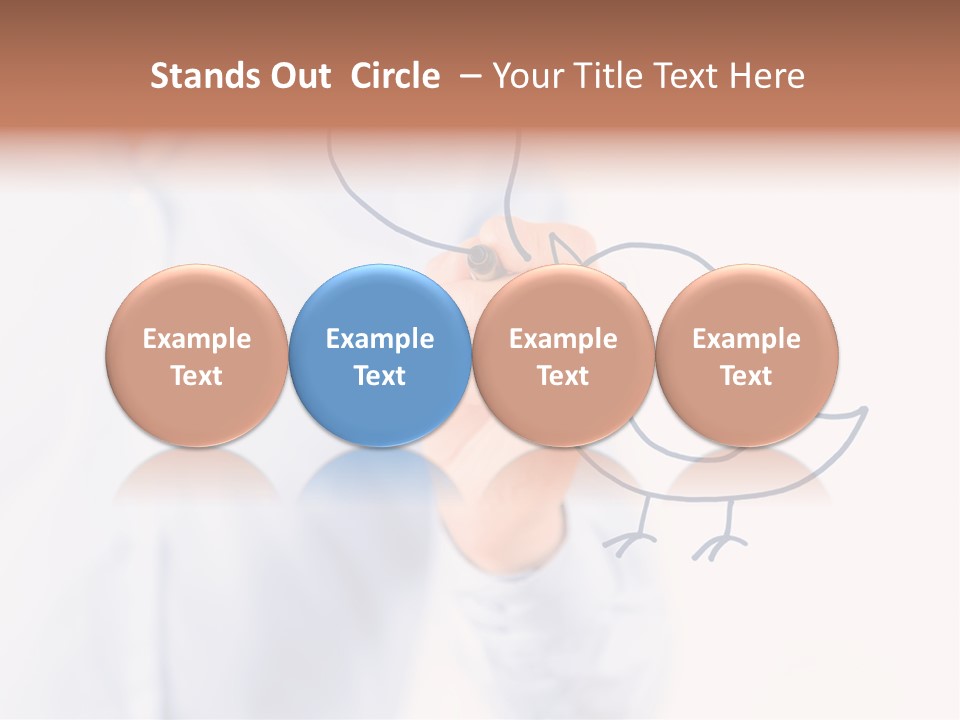 Stands Out Circle – Your Title Text Here

Example Text

Example Text

Example Text

Example Text